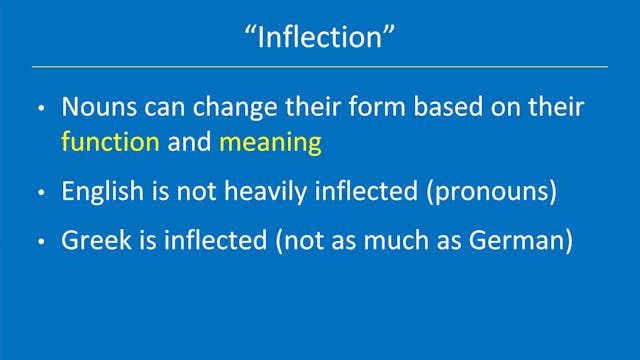 “Inflection”

• Nouns can change their form based on their function and meaning

• English is not heavily inflected (pronouns)

• Greek is inflected (not as much as German)